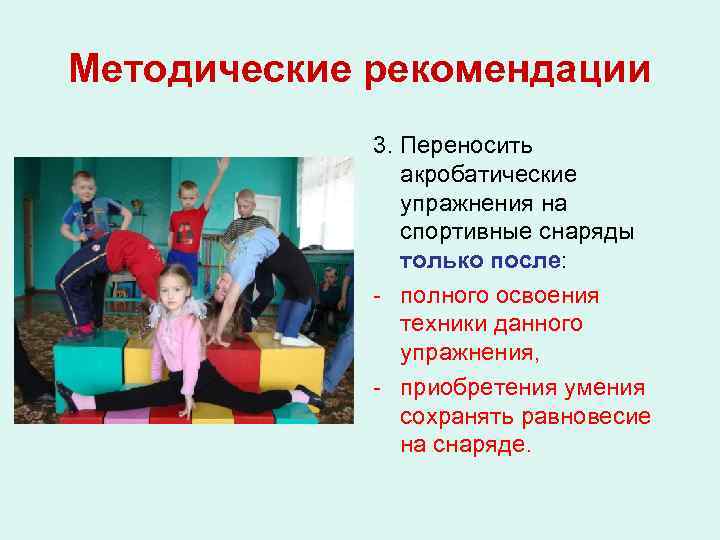 Методические рекомендации

3. Переносить акробатические упражнения на спортивные снаряды только после:

- полного освоения техники данного упражнения,

- приобретения умения сохранять равновесие на снаряде.